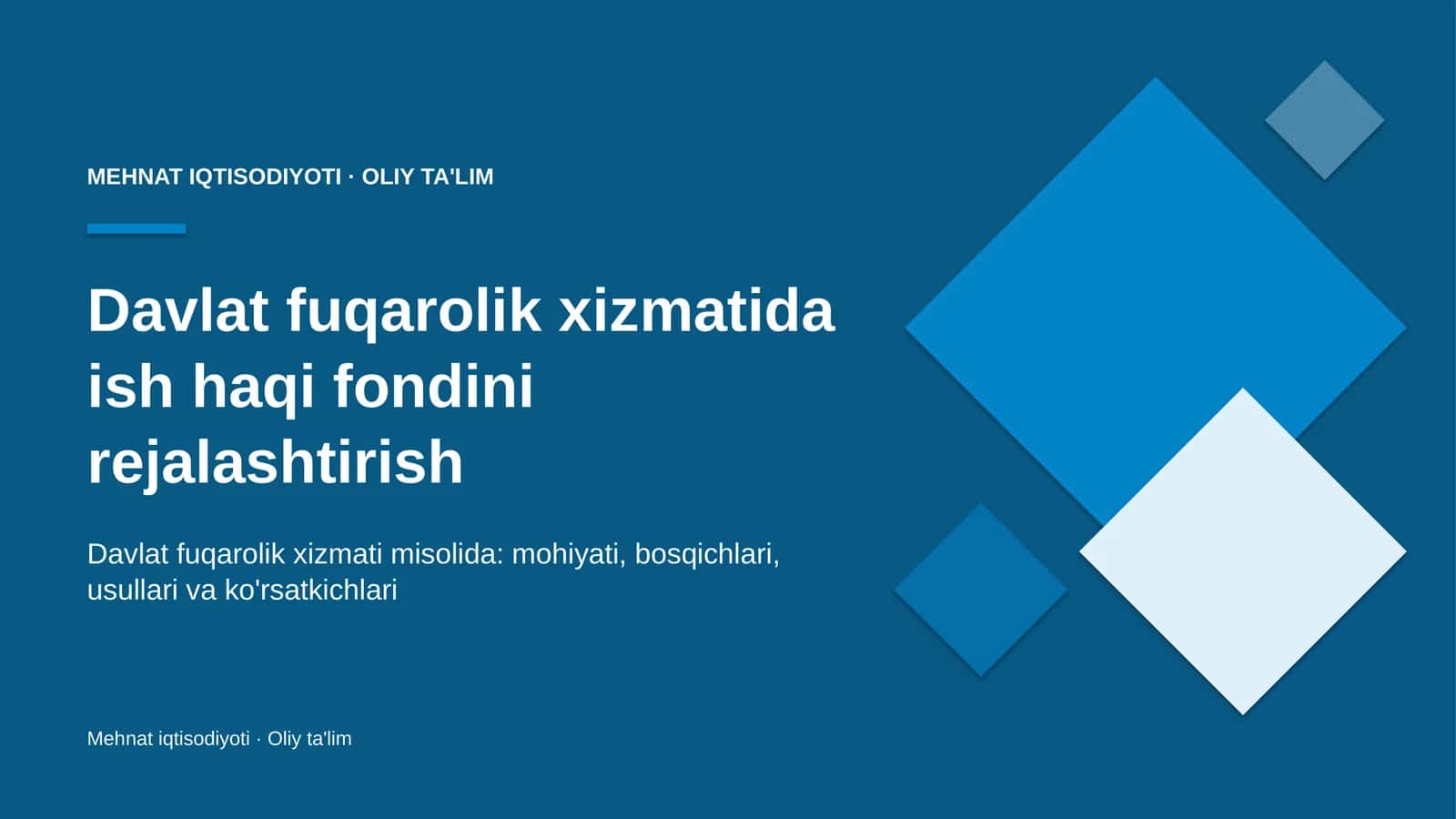 MEHNAT IQTISODIYOTI · OLIY TA'LIM

Davlat fuqarolik xizmatida ish haqi fondini rejalashtirish

Davlat fuqarolik xizmati misolida: mohiyati, bosqichlari, usullari va ko'rsatkichlari

Mehnat iqtisodiyoti · Oliy ta'lim